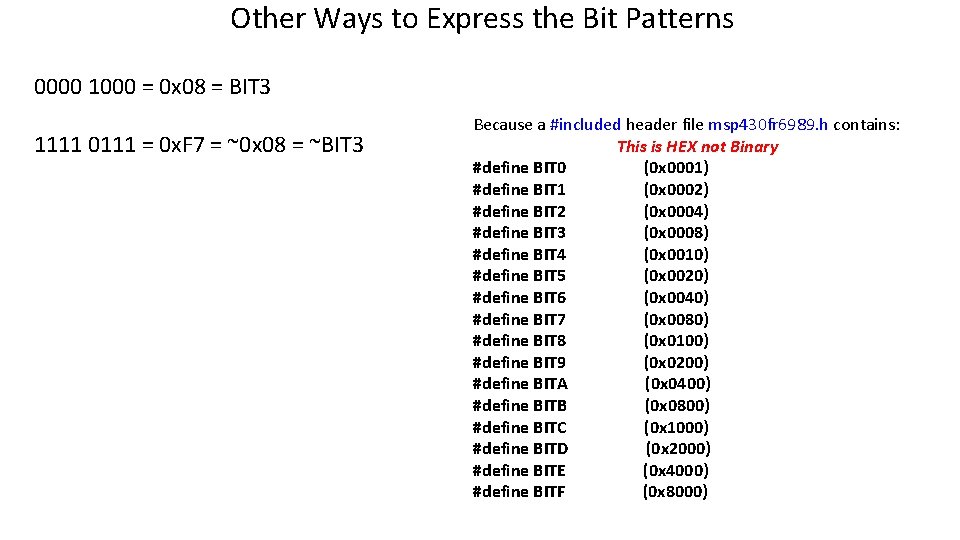 Other Ways to Express the Bit Patterns

0000 1000 = 0x08 = BIT3

1111 0111 = 0xF7 = ~0x08 = ~BIT3

Because a #included header file msp430fr6989.h contains:
This is HEX not Binary

#define BIT0 (0x0001)
#define BIT1 (0x0002)
#define BIT2 (0x0004)
#define BIT3 (0x0008)
#define BIT4 (0x0010)
#define BIT5 (0x0020)
#define BIT6 (0x0040)
#define BIT7 (0x0080)
#define BIT8 (0x0100)
#define BIT9 (0x0200)
#define BITA (0x0400)
#define BITB (0x0800)
#define BITC (0x1000)
#define BITD (0x2000)
#define BITE (0x4000)
#define BITF (0x8000)